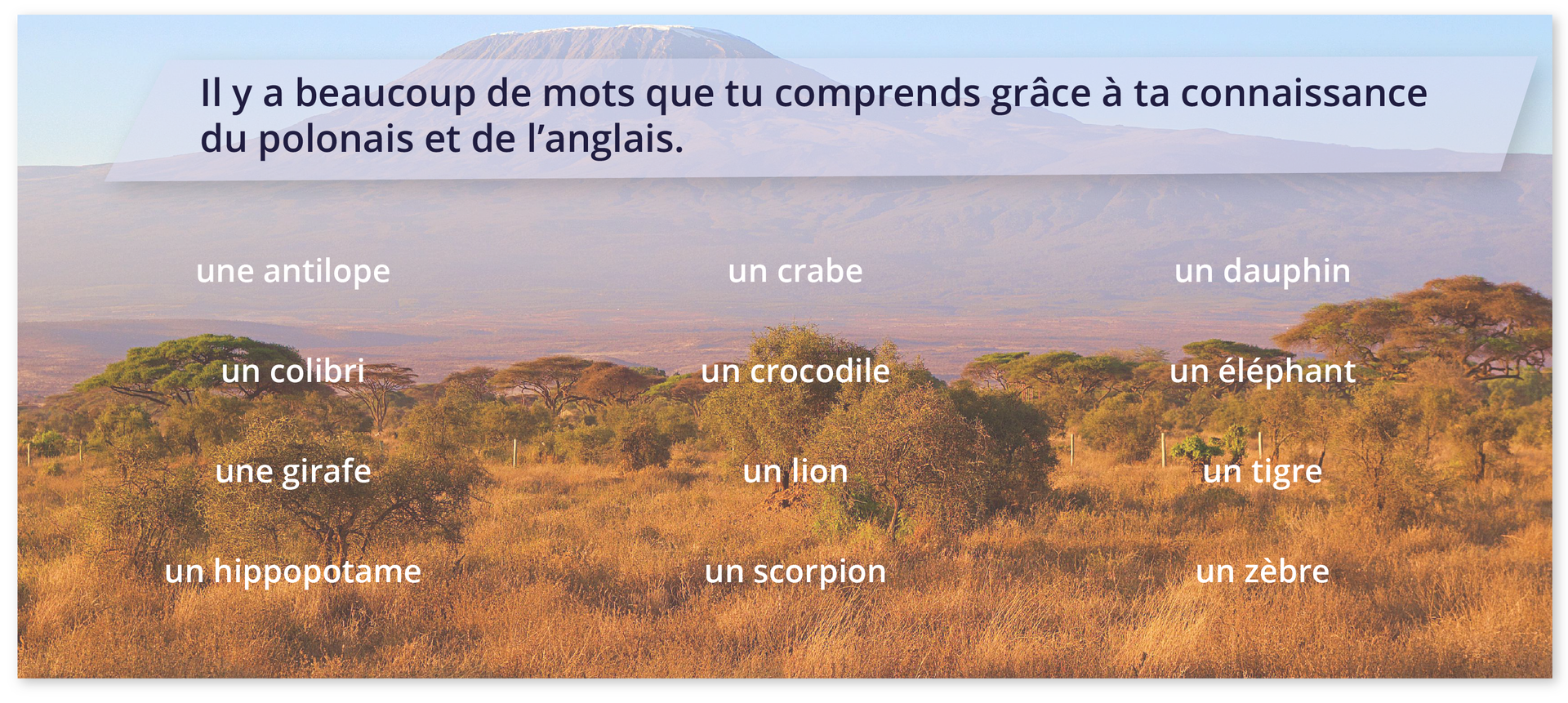 Il y a beaucoup de mots que tu comprends grâce à ta connaissance du polonais et de l’anglais.

une antilope

un colibri

une girafe

un hippopotame

un crabe

un crocodile

un lion

un scorpion

un dauphin

un éléphant

un tigre

un zèbre